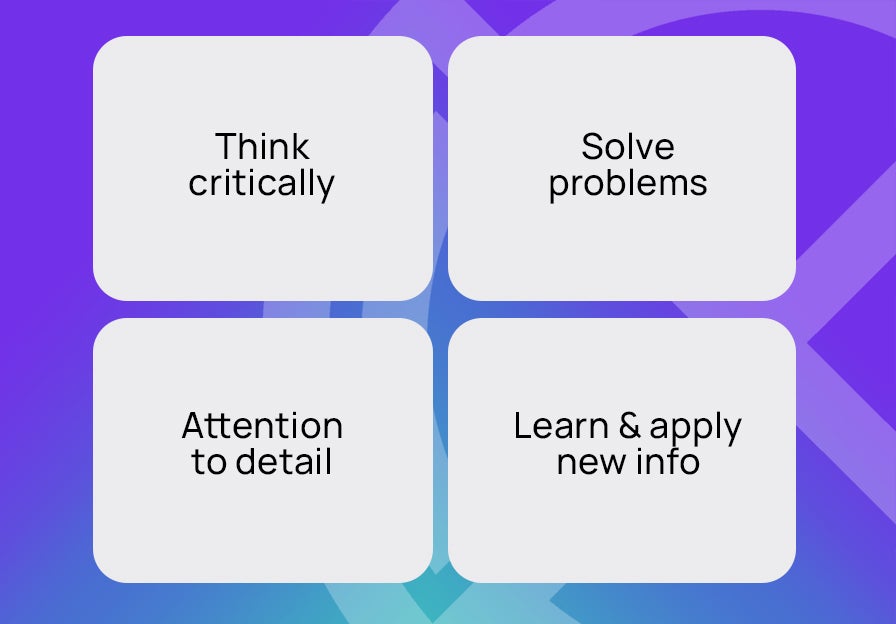 Think critically

Solve problems

Attention to detail

Learn & apply new info